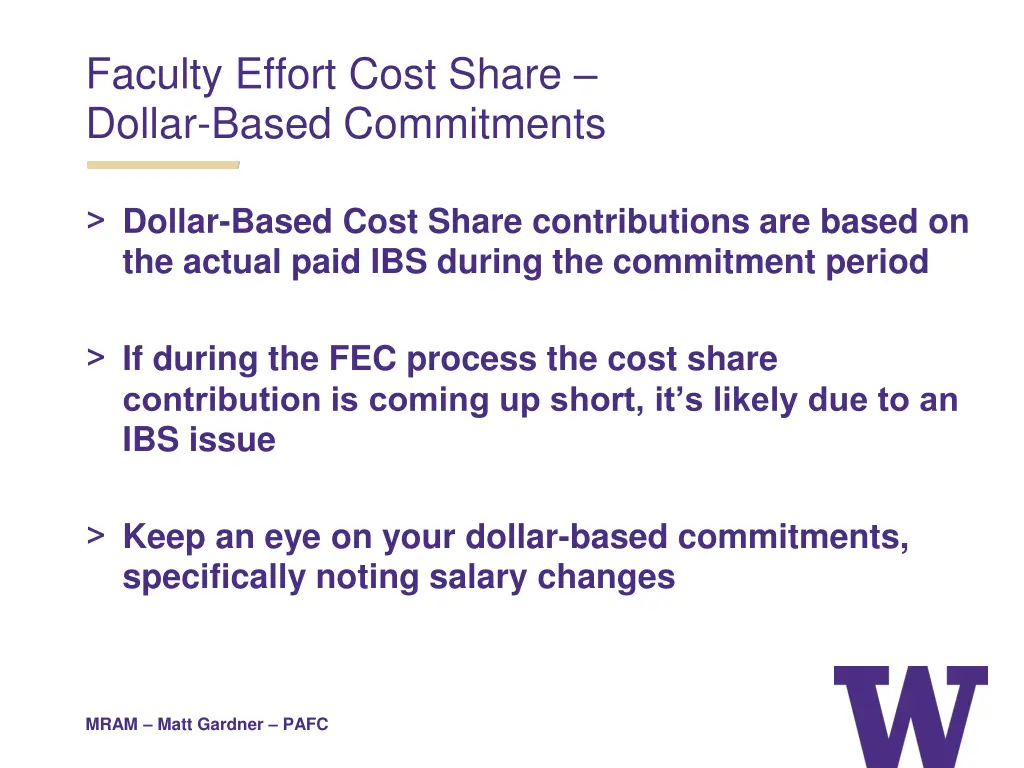 Faculty Effort Cost Share –
Dollar-Based Commitments

> Dollar-Based Cost Share contributions are based on the actual paid IBS during the commitment period

> If during the FEC process the cost share contribution is coming up short, it's likely due to an IBS issue

> Keep an eye on your dollar-based commitments, specifically noting salary changes

MRAM – Matt Gardner – PAFC

W